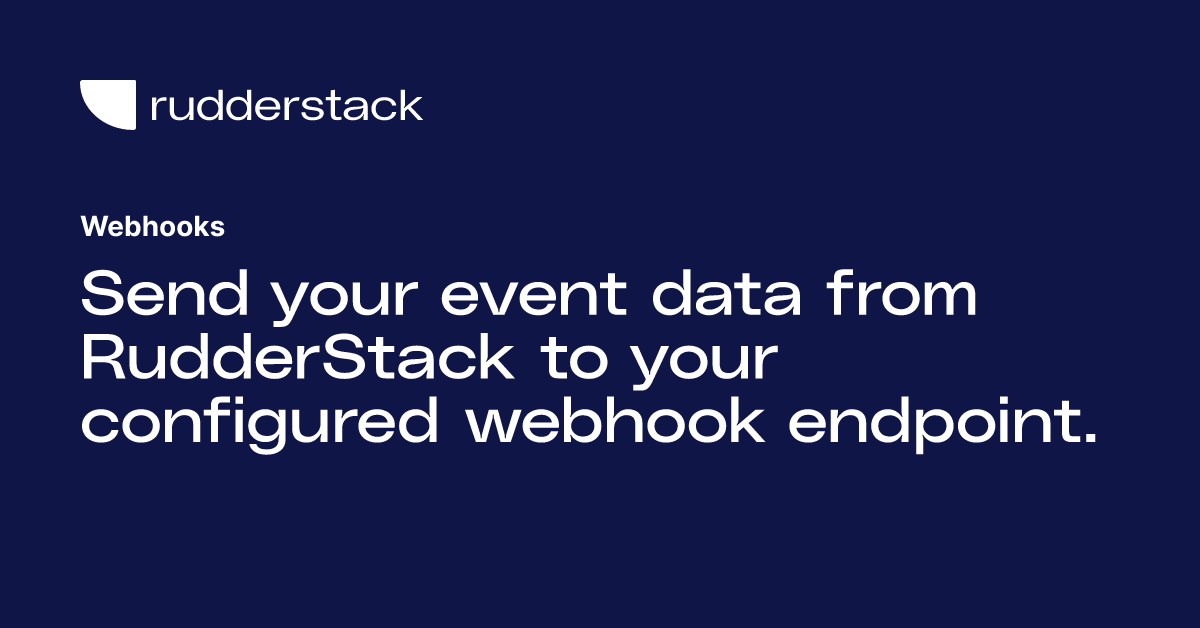 rudderstack

Webhooks

Send your event data from RudderStack to your configured webhook endpoint.